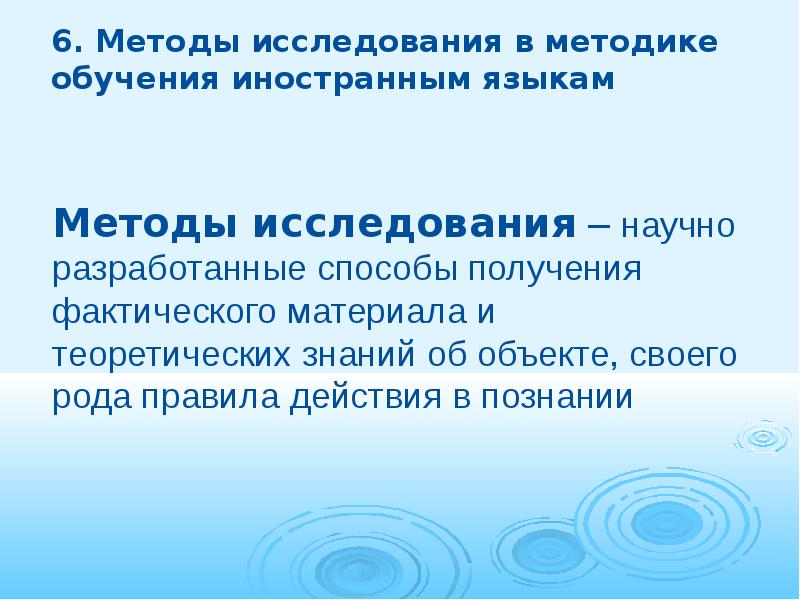 6. Методы исследования в методике обучения иностранным языкам

Методы исследования – научно разработанные способы получения фактического материала и теоретических знаний об объекте, своего рода правила действия в познании